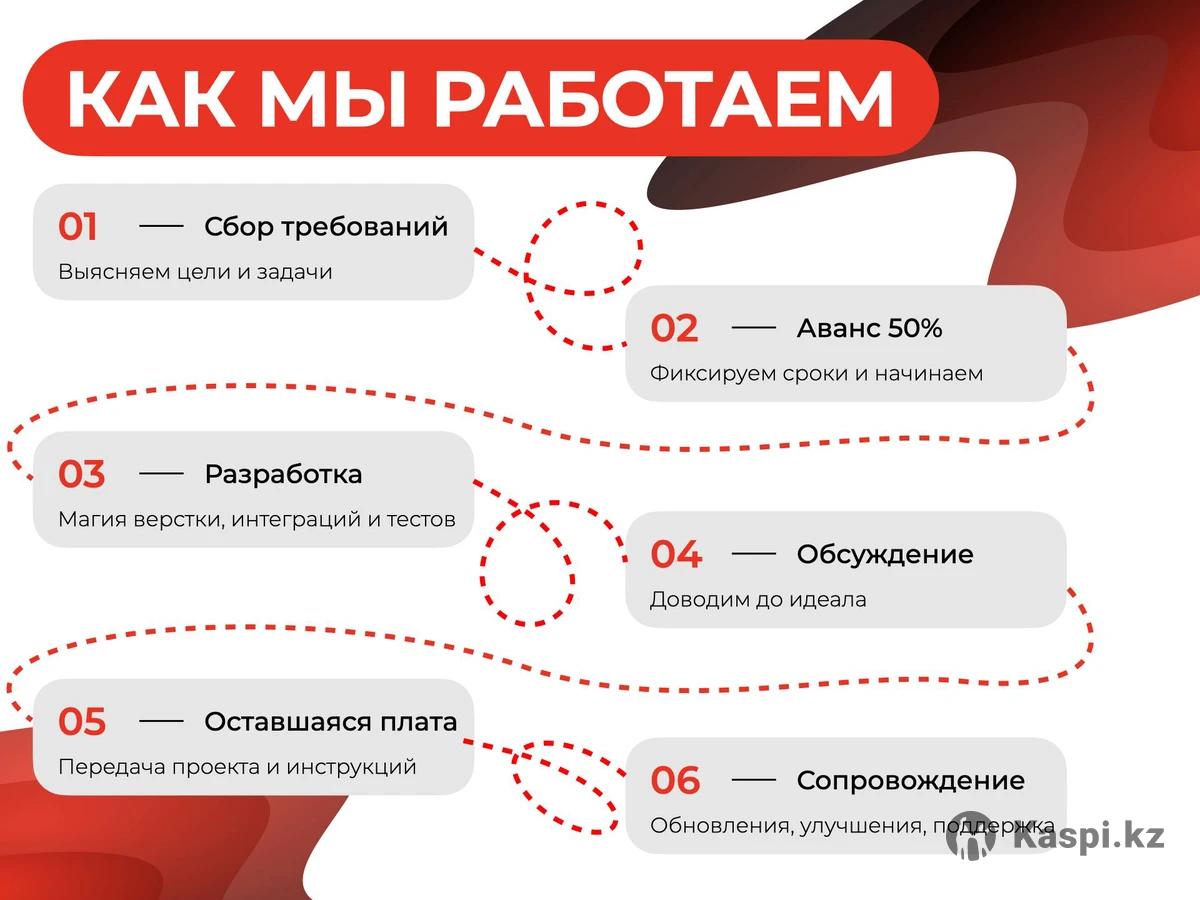 КАК МЫ РАБОТАЕМ

01 — Сбор требований
Выясняем цели и задачи

02 — Аванс 50%
Фиксируем сроки и начинаем

03 — Разработка
Магия верстки, интеграций и тестов

04 — Обсуждение
Доводим до идеала

05 — Оставшаяся плата
Передача проекта и инструкций

06 — Сопровождение
Обновления, улучшения, поддержка

Kaspi.kz